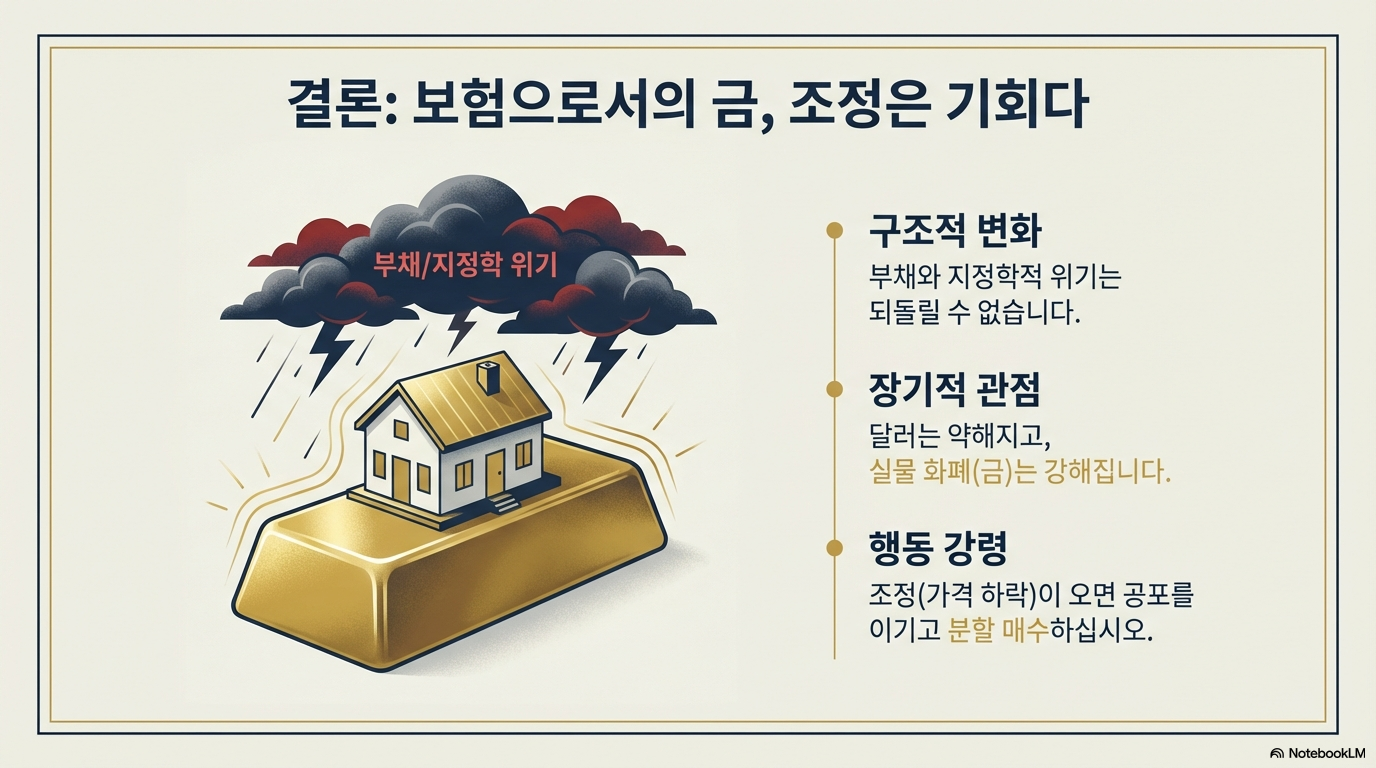 결론: 보험으로서의 금, 조정은 기회다

부채/지정학 위기

구조적 변화

부채와 지정학적 위기는 되돌릴 수 없습니다.

장기적 관점

달러는 약해지고, 실물 화폐(금)는 강해집니다.

행동 강령

조정(가격 하락)이 오면 공포를 이기고 분할 매수하십시오.

NotebookLM